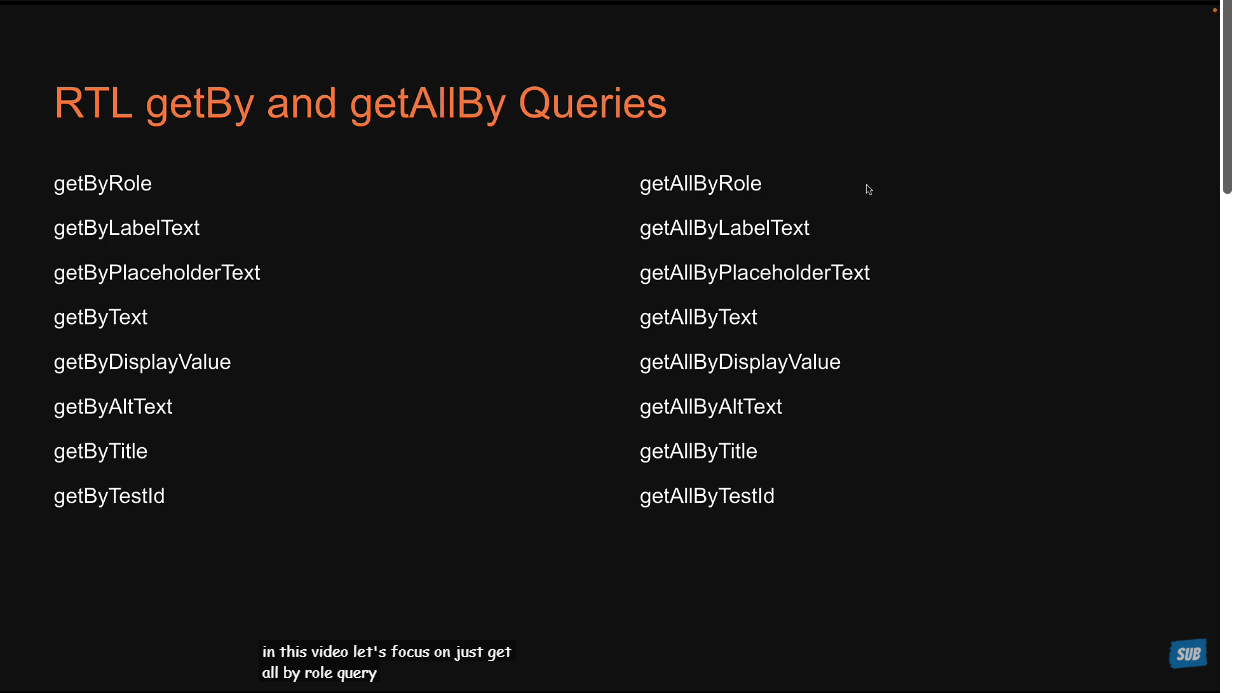 RTL getBy and getAllBy Queries

getByRole
getByLabelText
getByPlaceholderText
getByText
getByDisplayValue
getByAltText
getByTitle
getByTestId

getAllByRole
getAllByLabelText
getAllByPlaceholderText
getAllByText
getAllByDisplayValue
getAllByAltText
getAllByTitle
getAllByTestId

in this video let's focus on just get all by role query

SUB